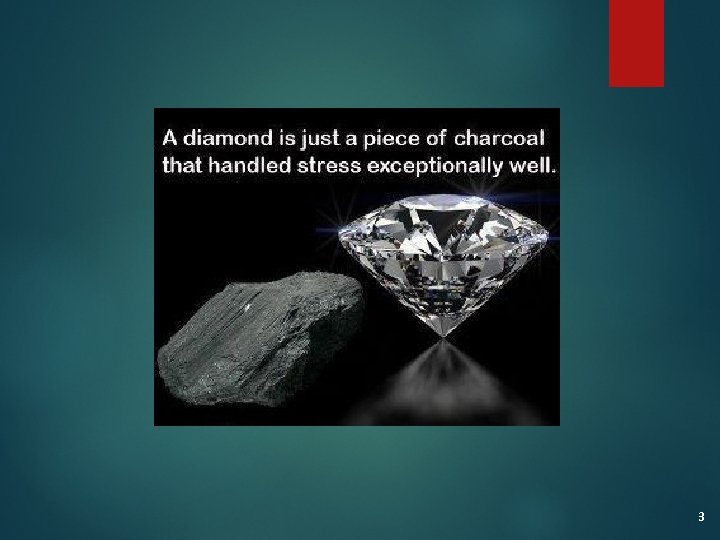 A diamond is just a piece of charcoal that handled stress exceptionally well.

3